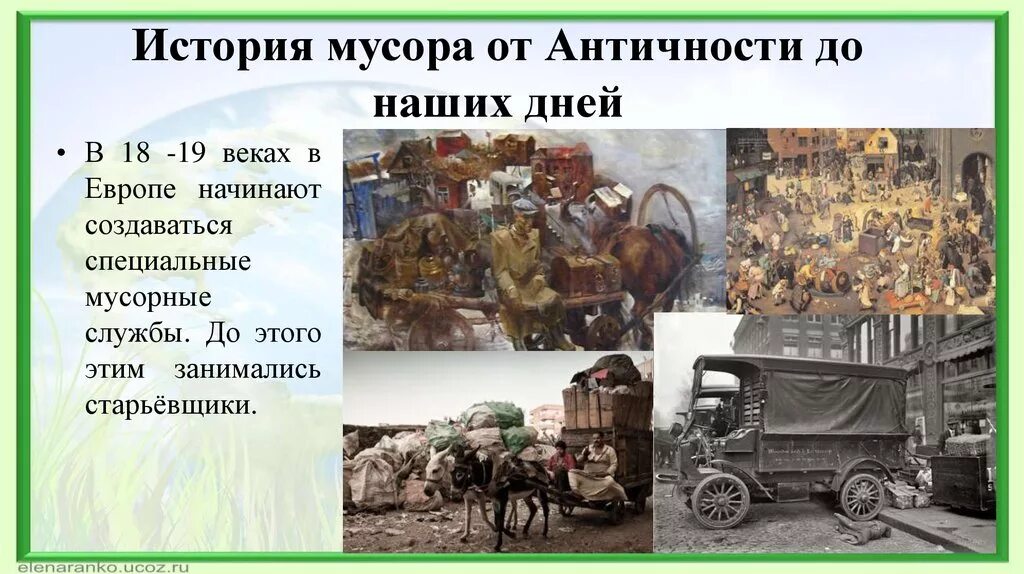 История мусора от Античности до наших дней

• В 18 -19 веках в Европе начинают создаваться специальные мусорные службы. До этого этим занимались старьёвщики.

elenaranko.ucoz.ru